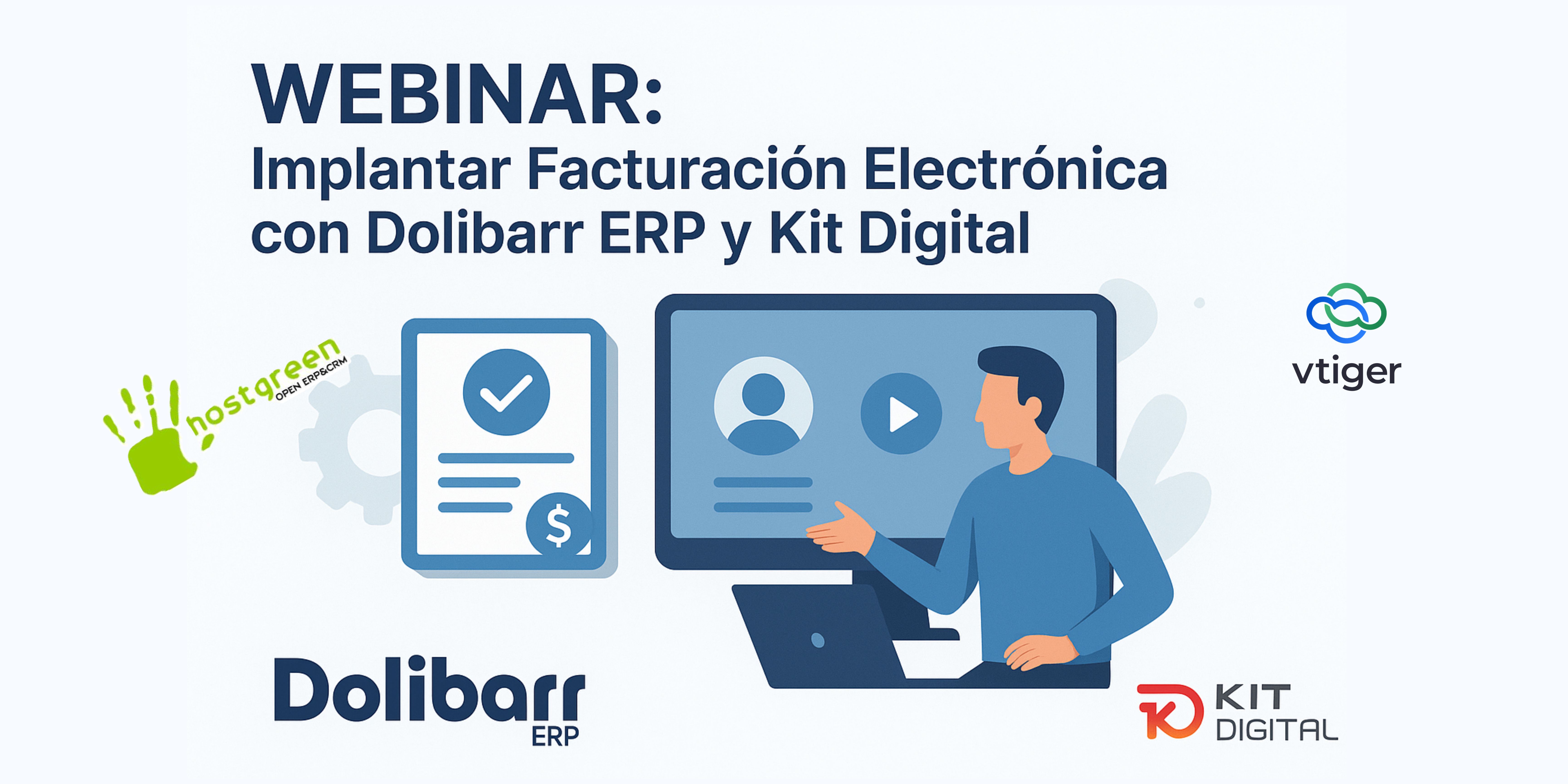 WEBINAR:
Implantar Facturación Electrónica con Dolibarr ERP y Kit Digital

hostgreen
OPEN ERP&CRM

$

vtiger

Dolibarr
ERP

KIT
DIGITAL